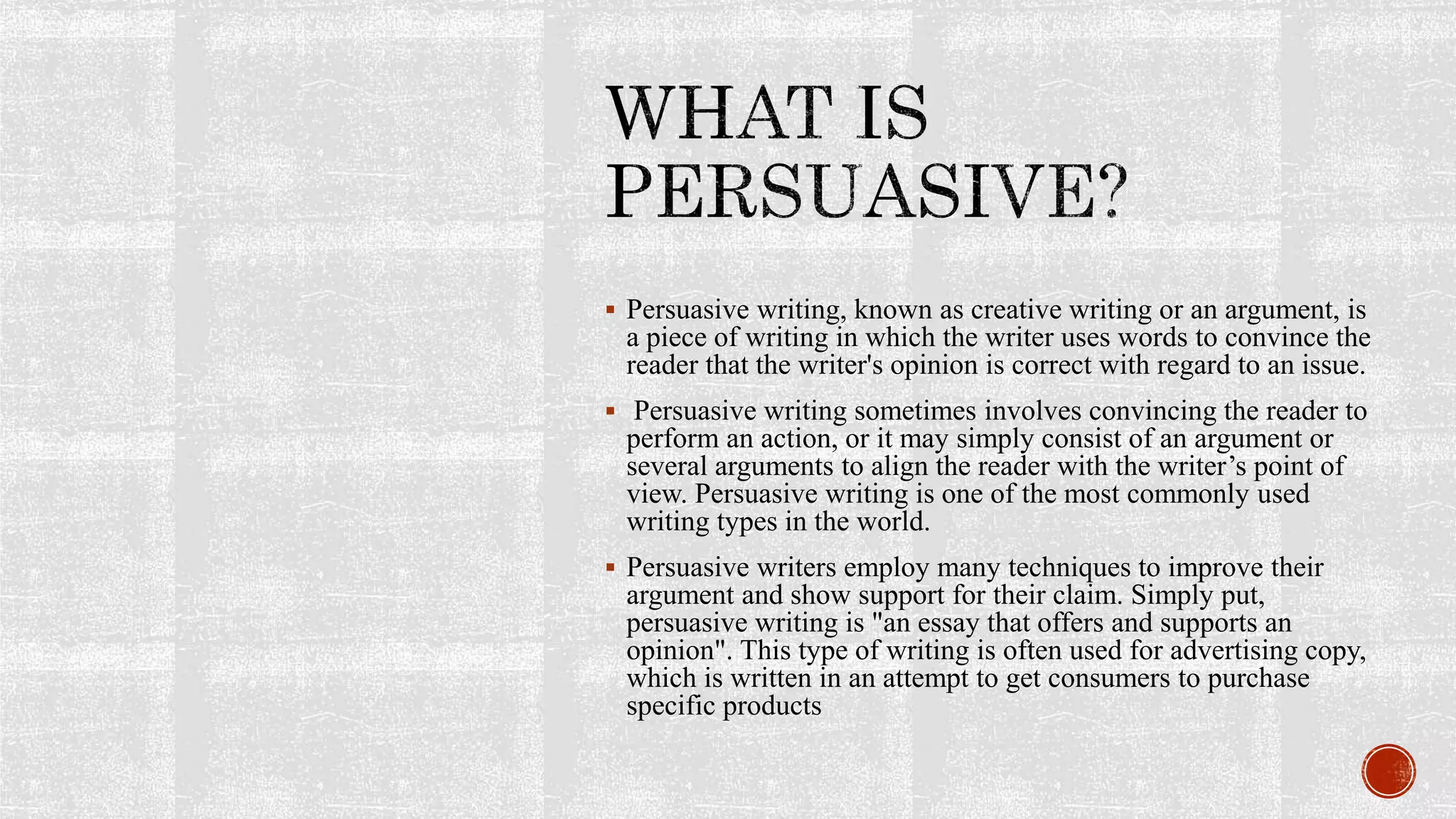 WHAT IS PERSUASIVE?

▪ Persuasive writing, known as creative writing or an argument, is a piece of writing in which the writer uses words to convince the reader that the writer's opinion is correct with regard to an issue.

▪ Persuasive writing sometimes involves convincing the reader to perform an action, or it may simply consist of an argument or several arguments to align the reader with the writer’s point of view. Persuasive writing is one of the most commonly used writing types in the world.

▪ Persuasive writers employ many techniques to improve their argument and show support for their claim. Simply put, persuasive writing is "an essay that offers and supports an opinion". This type of writing is often used for advertising copy, which is written in an attempt to get consumers to purchase specific products